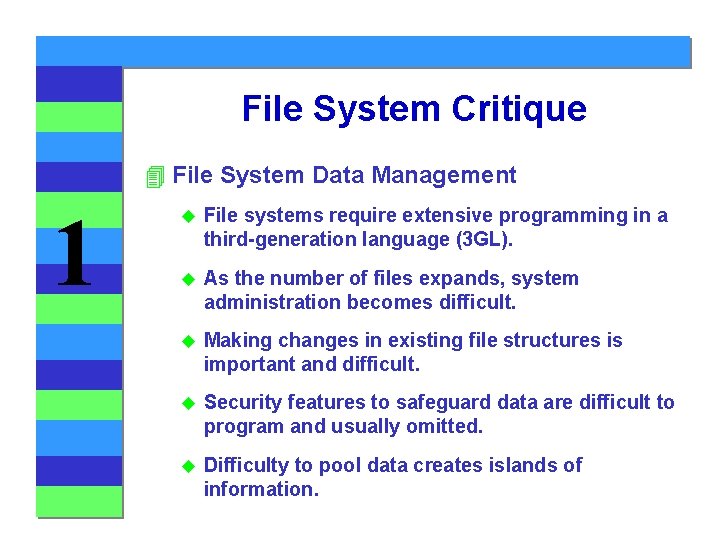 1

File System Critique

File System Data Management

File systems require extensive programming in a third-generation language (3GL).

As the number of files expands, system administration becomes difficult.

Making changes in existing file structures is important and difficult.

Security features to safeguard data are difficult to program and usually omitted.

Difficulty to pool data creates islands of information.